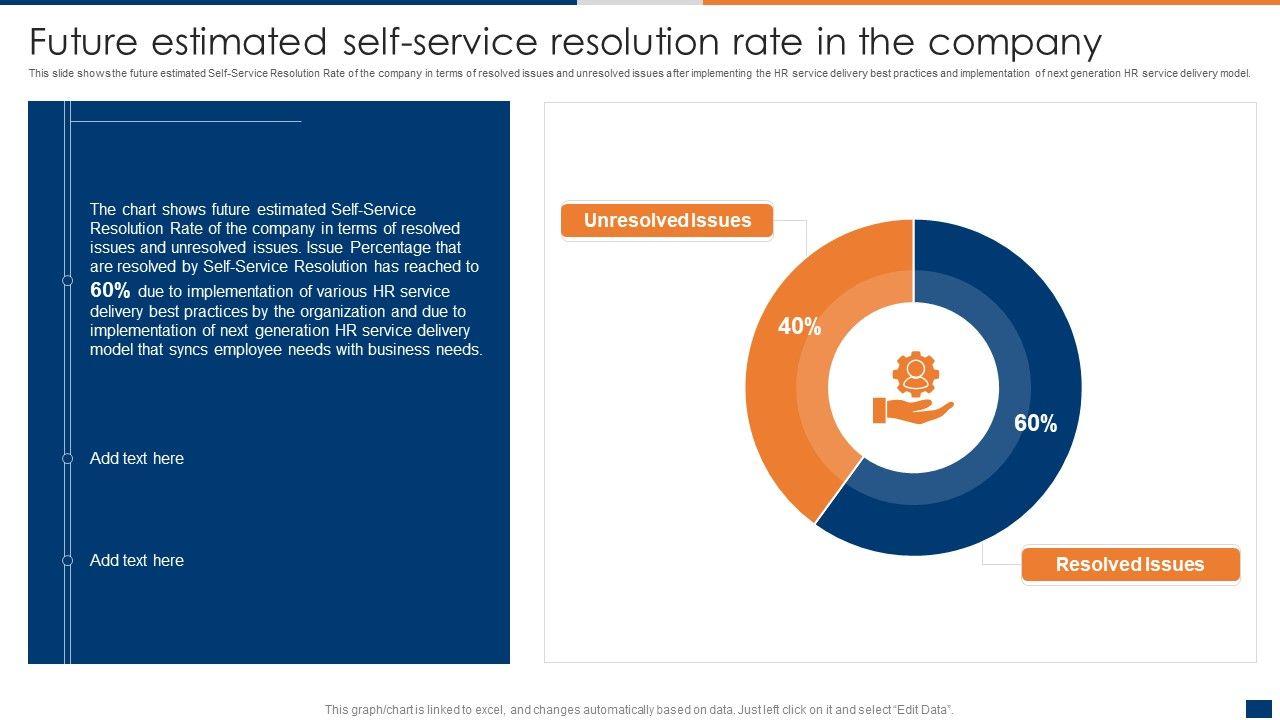 Future estimated self-service resolution rate in the company

This slide shows the future estimated Self-Service Resolution Rate of the company in terms of resolved issues and unresolved issues after implementing the HR service delivery best practices and implementation of next generation HR service delivery model.

The chart shows future estimated Self-Service Resolution Rate of the company in terms of resolved issues and unresolved issues. Issue Percentage that are resolved by Self-Service Resolution has reached to 60% due to implementation of various HR service delivery best practices by the organization and due to implementation of next generation HR service delivery model that syncs employee needs with business needs.

Add text here

Add text here

Unresolved Issues

40%

60%

Resolved Issues

This graph/chart is linked to excel, and changes automatically based on data. Just left click on it and select "Edit Data".